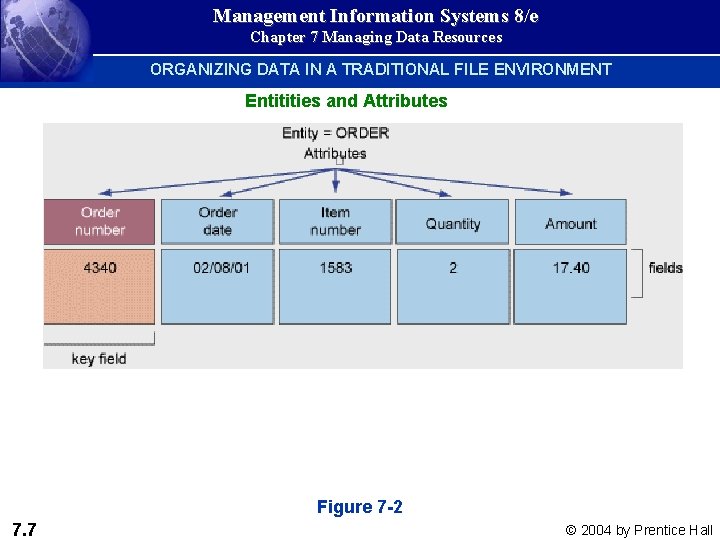 Management Information Systems 8/e
Chapter 7 Managing Data Resources

ORGANIZING DATA IN A TRADITIONAL FILE ENVIRONMENT

Entitities and Attributes

Entity = ORDER
Attributes

| Order number | Order date | Item number | Quantity | Amount |
|---|---|---|---|---|
| 4340 | 02/08/01 | 1583 | 2 | 17.40 |

fields

key field

Figure 7-2

7.7

© 2004 by Prentice Hall